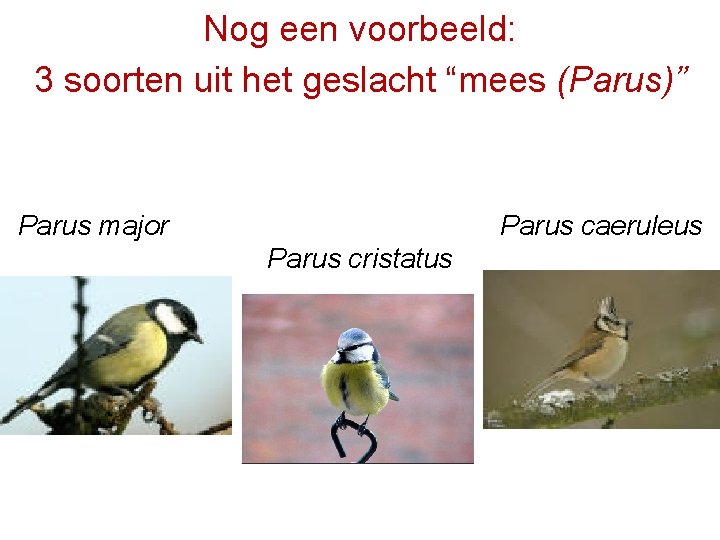 Nog een voorbeeld:
3 soorten uit het geslacht “mees (Parus)”

Parus major

Parus cristatus

Parus caeruleus